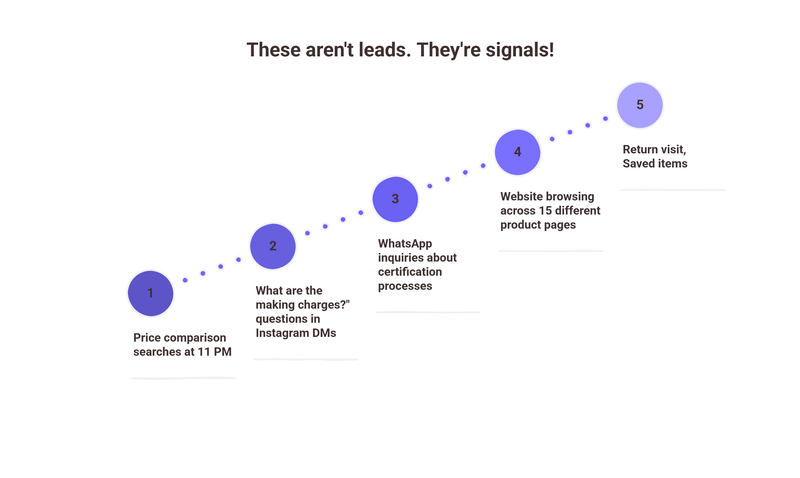 These aren't leads. They're signals!

1

Price comparison searches at 11 PM

2

What are the making charges?" questions in Instagram DMs

3

WhatsApp inquiries about certification processes

4

Website browsing across 15 different product pages

5

Return visit, Saved items